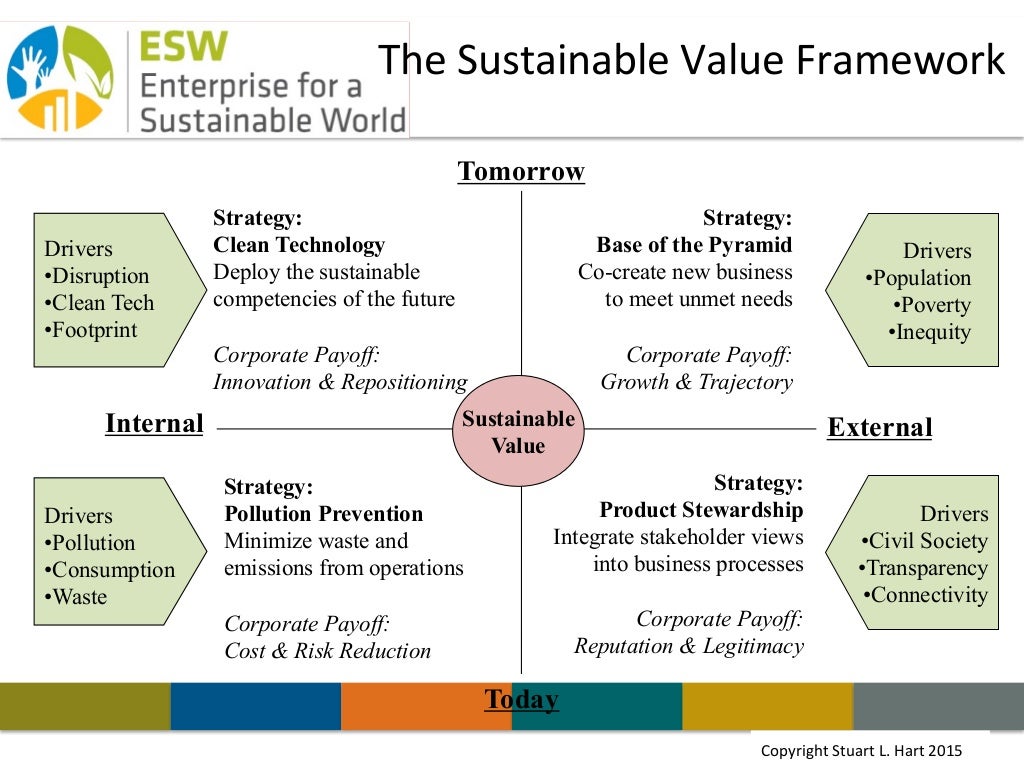 ESW
Enterprise for a Sustainable World

The Sustainable Value Framework

Tomorrow

Drivers
•Disruption
•Clean Tech
•Footprint

Strategy:
Clean Technology
Deploy the sustainable competencies of the future

Corporate Payoff:
Innovation & Repositioning

Strategy:
Base of the Pyramid
Co-create new business to meet unmet needs

Corporate Payoff:
Growth & Trajectory

Drivers
•Population
•Poverty
•Inequity

Internal

Sustainable Value

External

Drivers
•Pollution
•Consumption
•Waste

Strategy:
Pollution Prevention
Minimize waste and emissions from operations

Corporate Payoff:
Cost & Risk Reduction

Strategy:
Product Stewardship
Integrate stakeholder views into business processes

Corporate Payoff:
Reputation & Legitimacy

Drivers
•Civil Society
•Transparency
•Connectivity

Today

Copyright Stuart L. Hart 2015